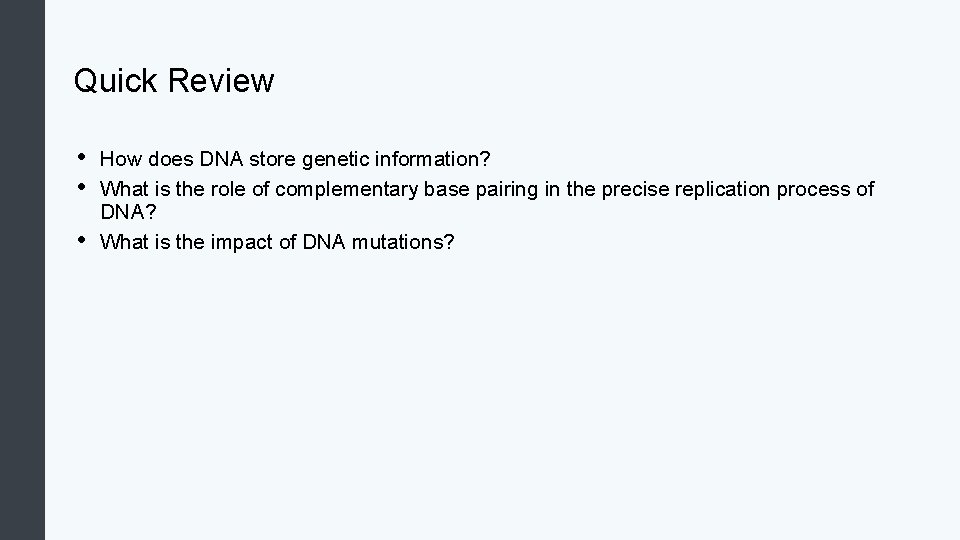 Quick Review

• How does DNA store genetic information?
• What is the role of complementary base pairing in the precise replication process of DNA?
• What is the impact of DNA mutations?